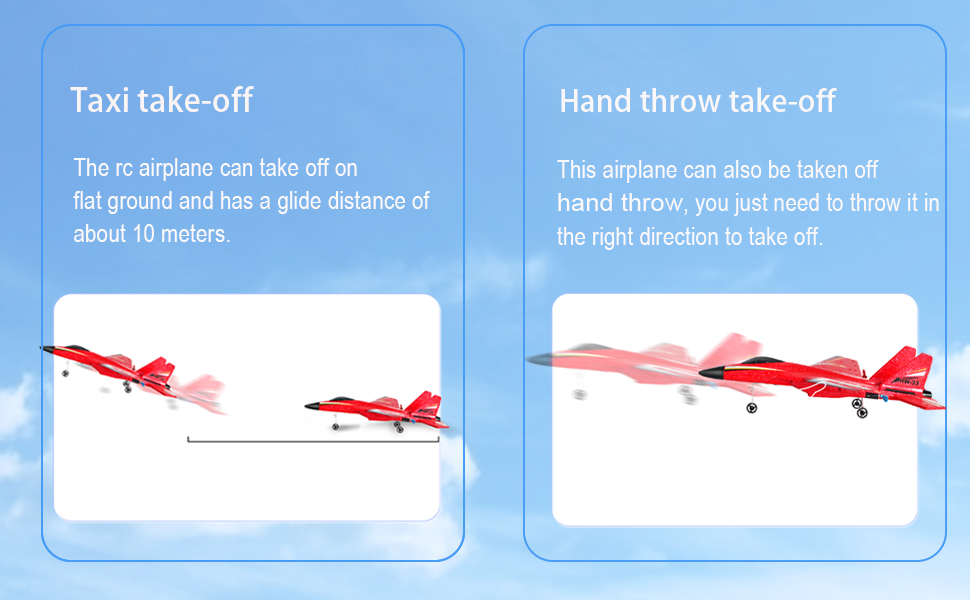 Taxi take-off

The rc airplane can take off on flat ground and has a glide distance of about 10 meters.

Hand throw take-off

This airplane can also be taken off hand throw, you just need to throw it in the right direction to take off.